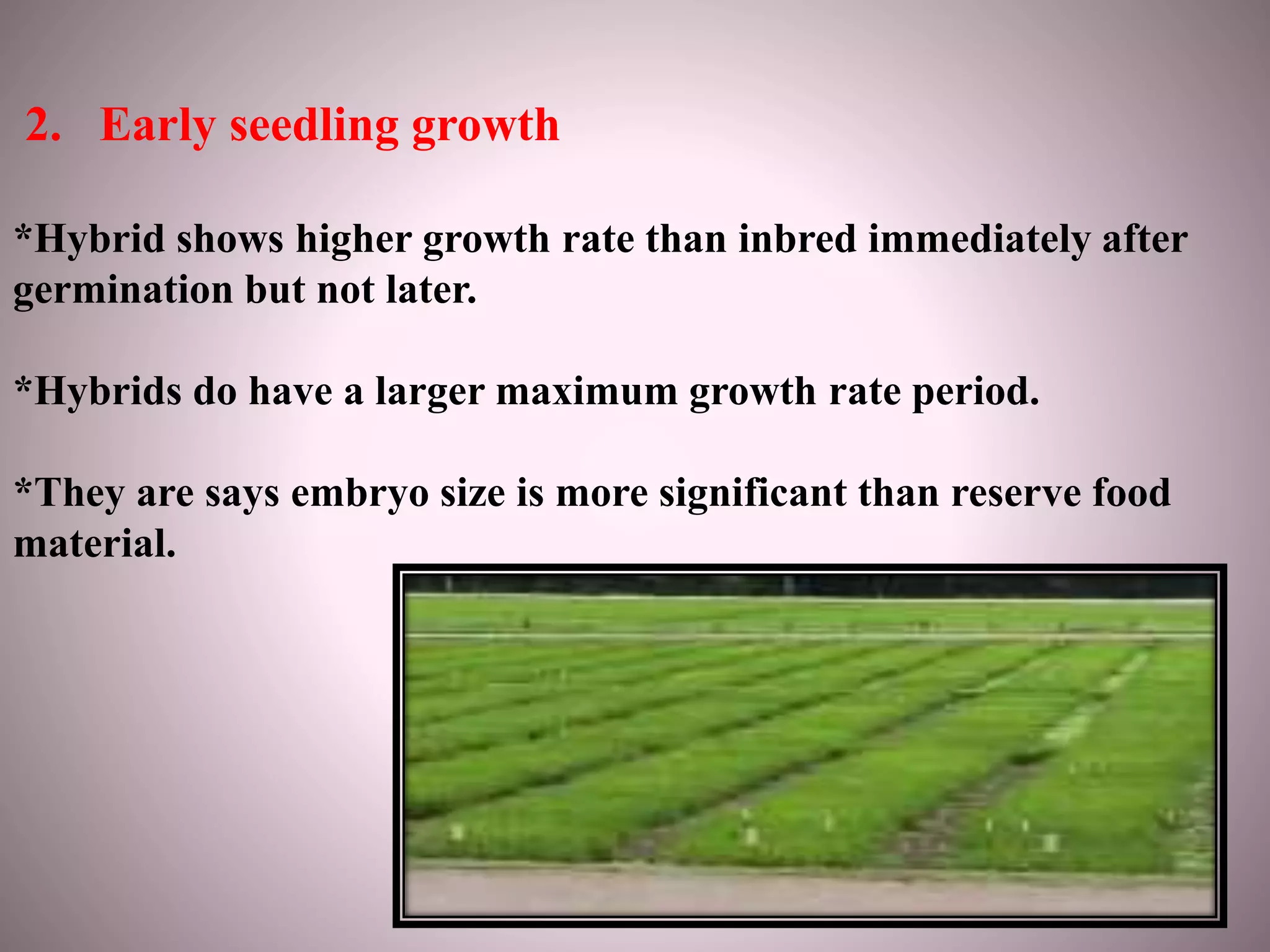 2. Early seedling growth

*Hybrid shows higher growth rate than inbred immediately after germination but not later.

*Hybrids do have a larger maximum growth rate period.

*They are says embryo size is more significant than reserve food material.